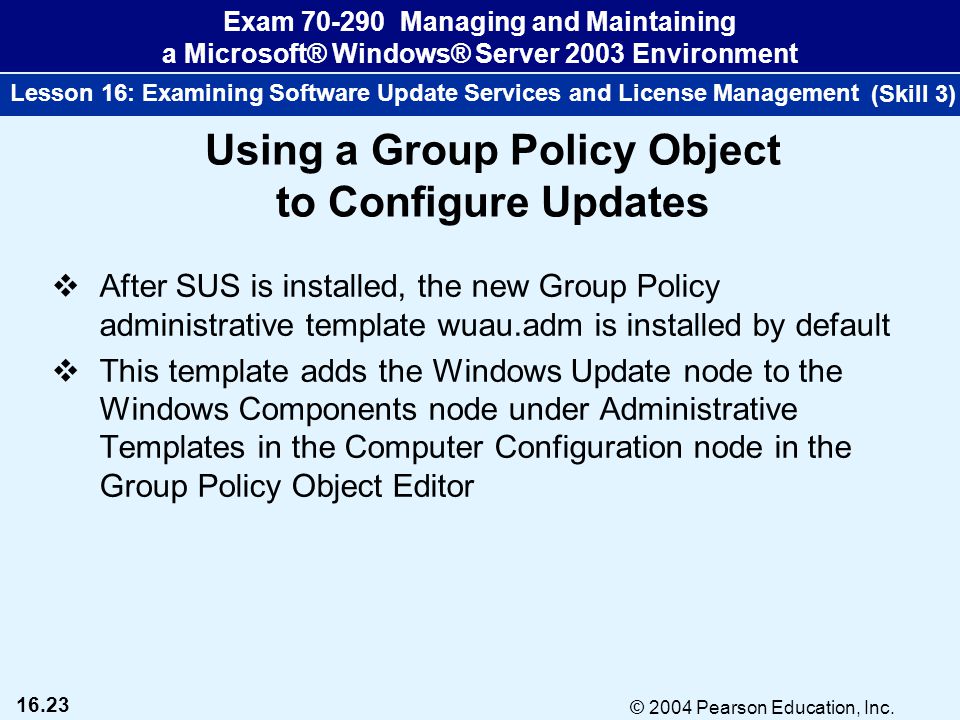 Exam 70-290 Managing and Maintaining a Microsoft® Windows® Server 2003 Environment

Lesson 16: Examining Software Update Services and License Management (Skill 3)

Using a Group Policy Object to Configure Updates

❖ After SUS is installed, the new Group Policy administrative template wuau.adm is installed by default

❖ This template adds the Windows Update node to the Windows Components node under Administrative Templates in the Computer Configuration node in the Group Policy Object Editor

16.23

© 2004 Pearson Education, Inc.